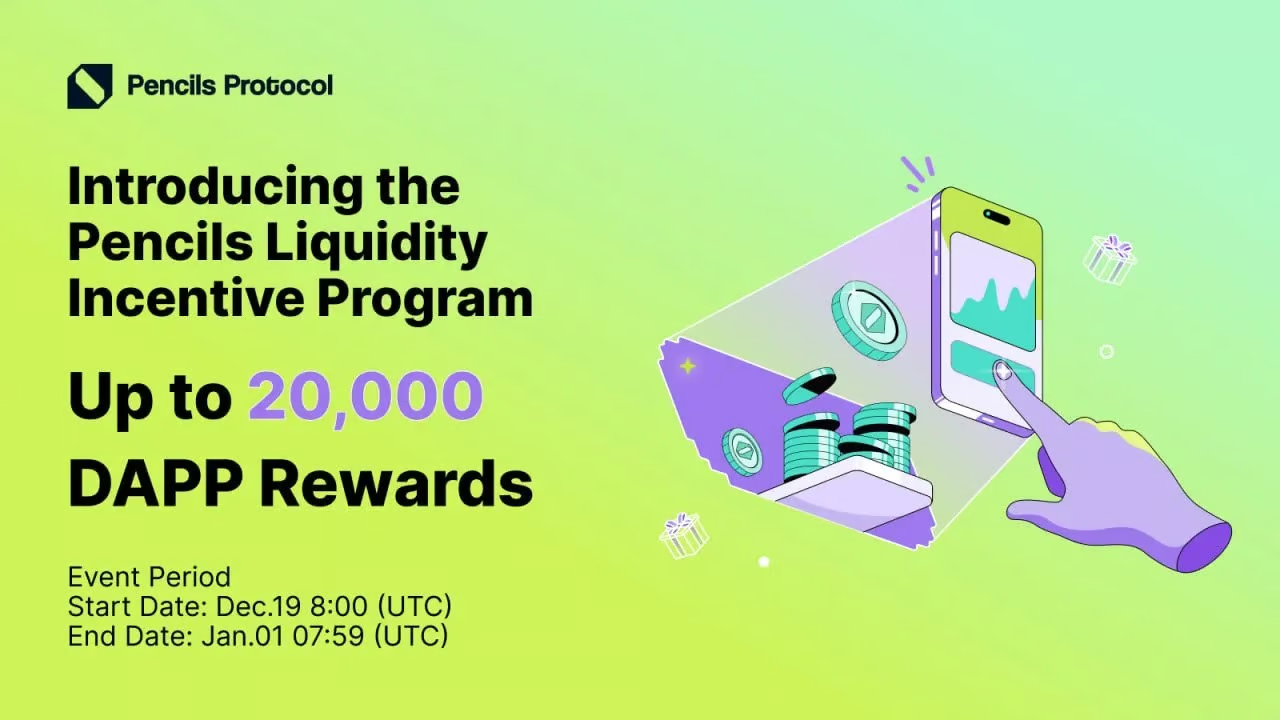 Pencils Protocol

Introducing the Pencils Liquidity Incentive Program

Up to 20,000 DAPP Rewards

Event Period
Start Date: Dec.19 8:00 (UTC)
End Date: Jan.01 07:59 (UTC)